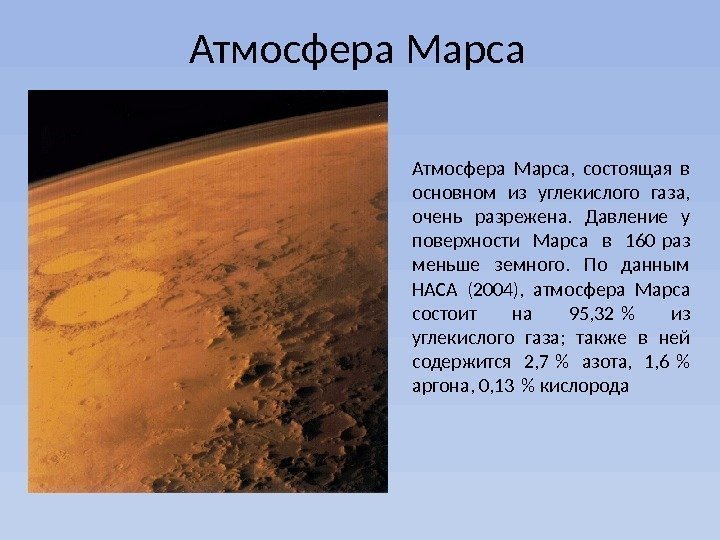 Атмосфера Марса

Атмосфера Марса, состоящая в основном из углекислого газа, очень разрежена. Давление у поверхности Марса в 160 раз меньше земного. По данным НАСА (2004), атмосфера Марса состоит на 95,32 % из углекислого газа; также в ней содержится 2,7 % азота, 1,6 % аргона, 0,13 % кислорода